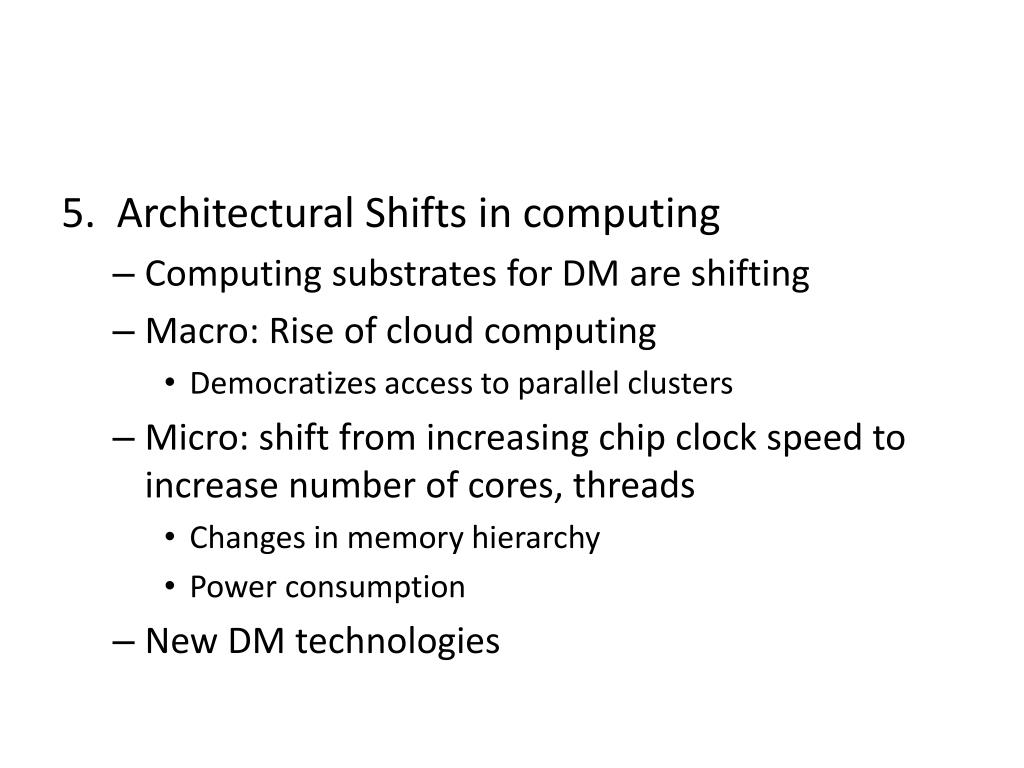 5. Architectural Shifts in computing

– Computing substrates for DM are shifting

– Macro: Rise of cloud computing

• Democratizes access to parallel clusters

– Micro: shift from increasing chip clock speed to increase number of cores, threads

• Changes in memory hierarchy

• Power consumption

– New DM technologies